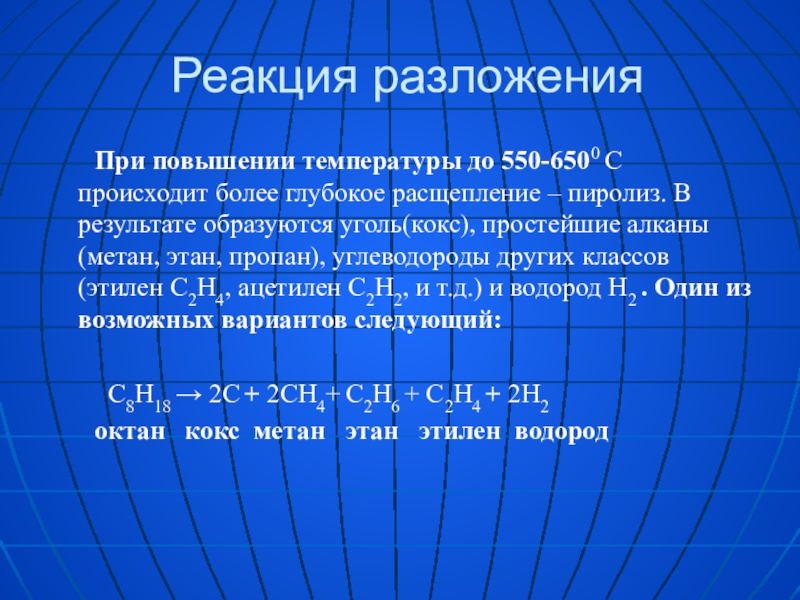 Реакция разложения

При повышении температуры до 550-650$^0$ С происходит более глубокое расщепление – пиролиз. В результате образуются уголь(кокс), простейшие алканы (метан, этан, пропан), углеводороды других классов (этилен $C_2H_4$, ацетилен $C_2H_2$, и т.д.) и водород $H_2$ . Один из возможных вариантов следующий:

$C_8H_{18} \rightarrow 2C + 2CH_4 + C_2H_6 + C_2H_4 + 2H_2$
октан кокс метан этан этилен водород